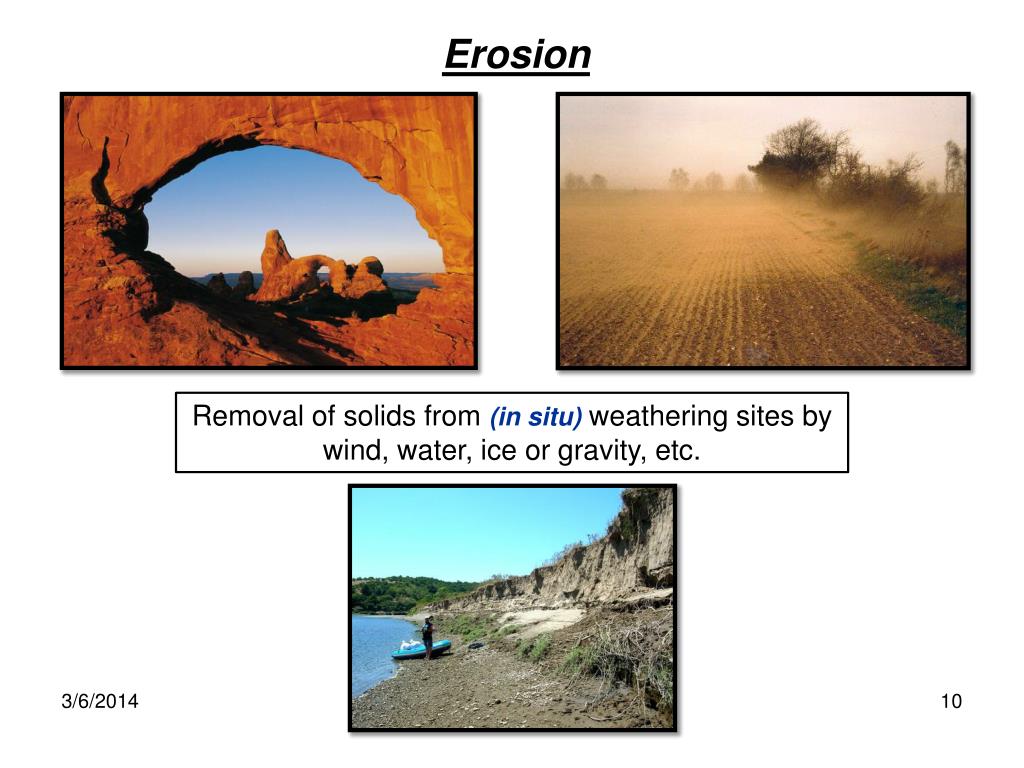 Erosion

Removal of solids from (in situ) weathering sites by wind, water, ice or gravity, etc.

3/6/2014

10